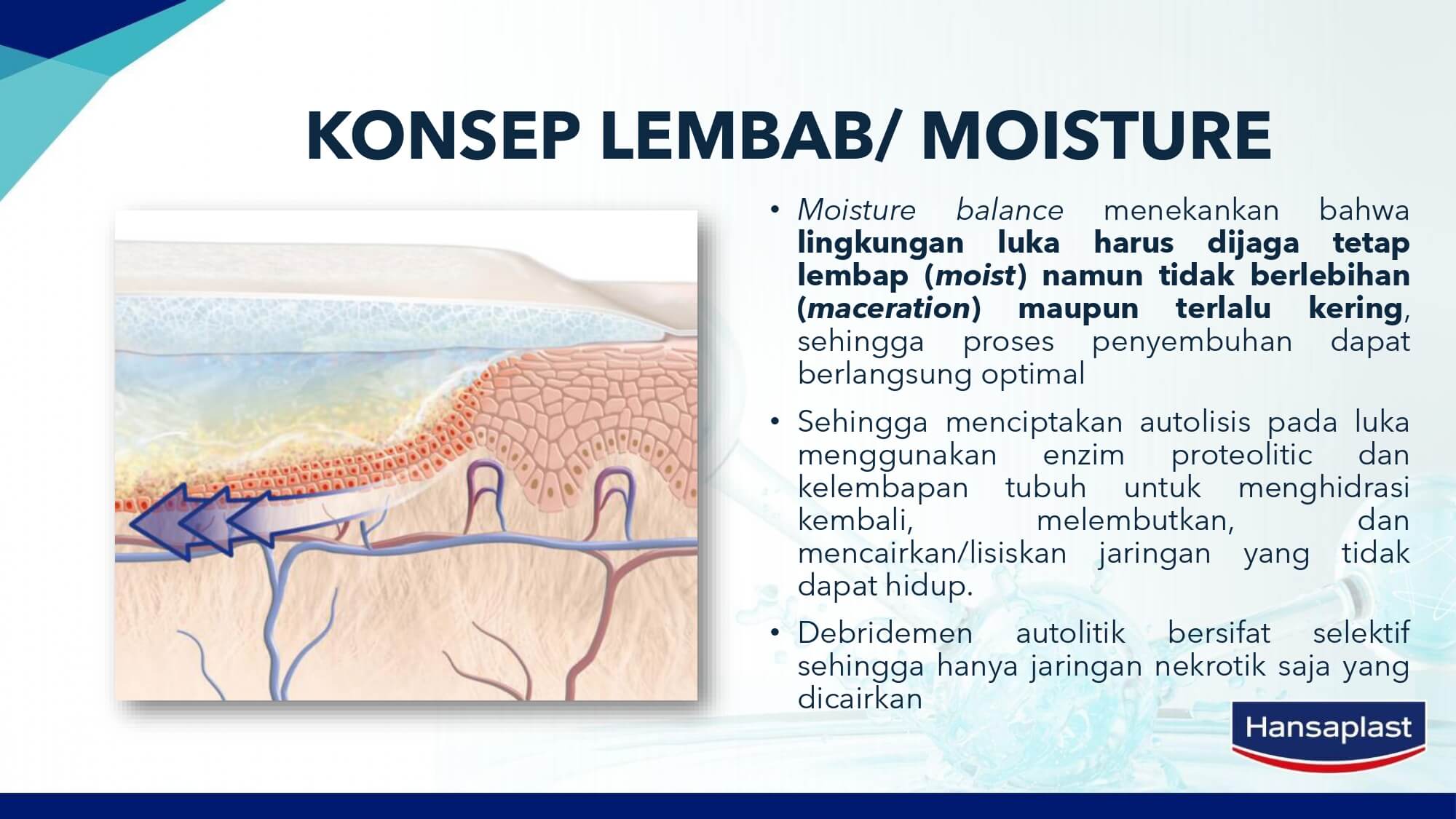 KONSEP LEMBAB/ MOISTURE

• Moisture balance menekankan bahwa lingkungan luka harus dijaga tetap lembap (moist) namun tidak berlebihan (maceration) maupun terlalu kering, sehingga proses penyembuhan dapat berlangsung optimal

• Sehingga menciptakan autolisis pada luka menggunakan enzim proteolitic dan kelembapan tubuh untuk menghidrasi kembali, melembutkan, dan mencairkan/lisiskan jaringan yang tidak dapat hidup.

• Debridemen autolitik bersifat selektif sehingga hanya jaringan nekrotik saja yang dicairkan

Hansaplast